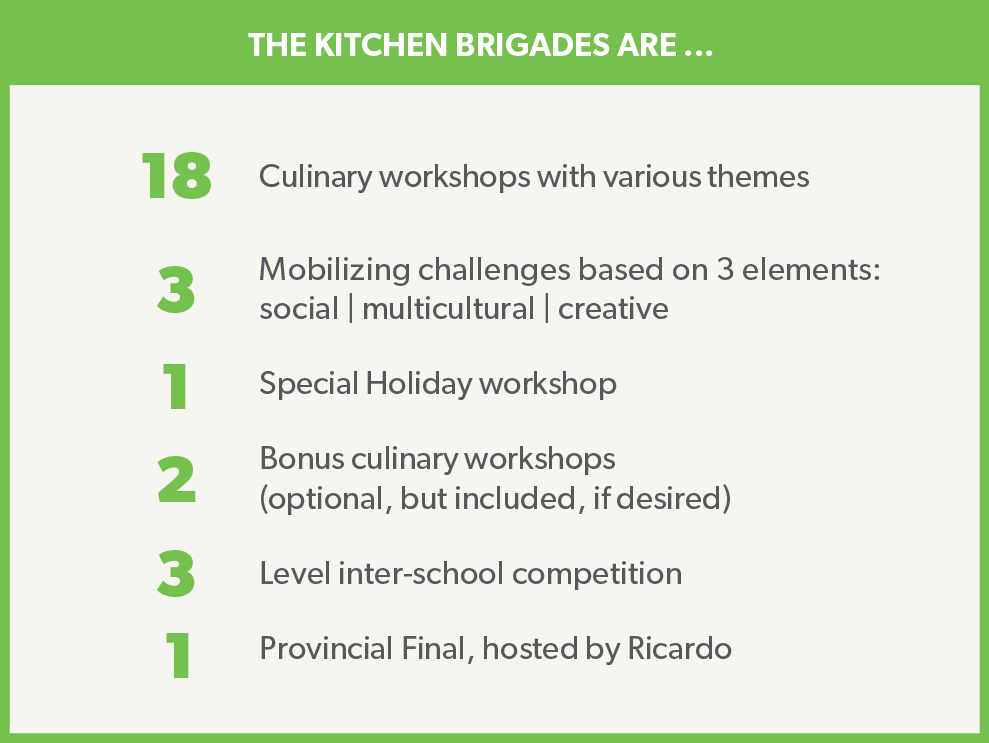 THE KITCHEN BRIGADES ARE …

18 Culinary workshops with various themes

3 Mobilizing challenges based on 3 elements: social | multicultural | creative

1 Special Holiday workshop

2 Bonus culinary workshops (optional, but included, if desired)

3 Level inter-school competition

1 Provincial Final, hosted by Ricardo